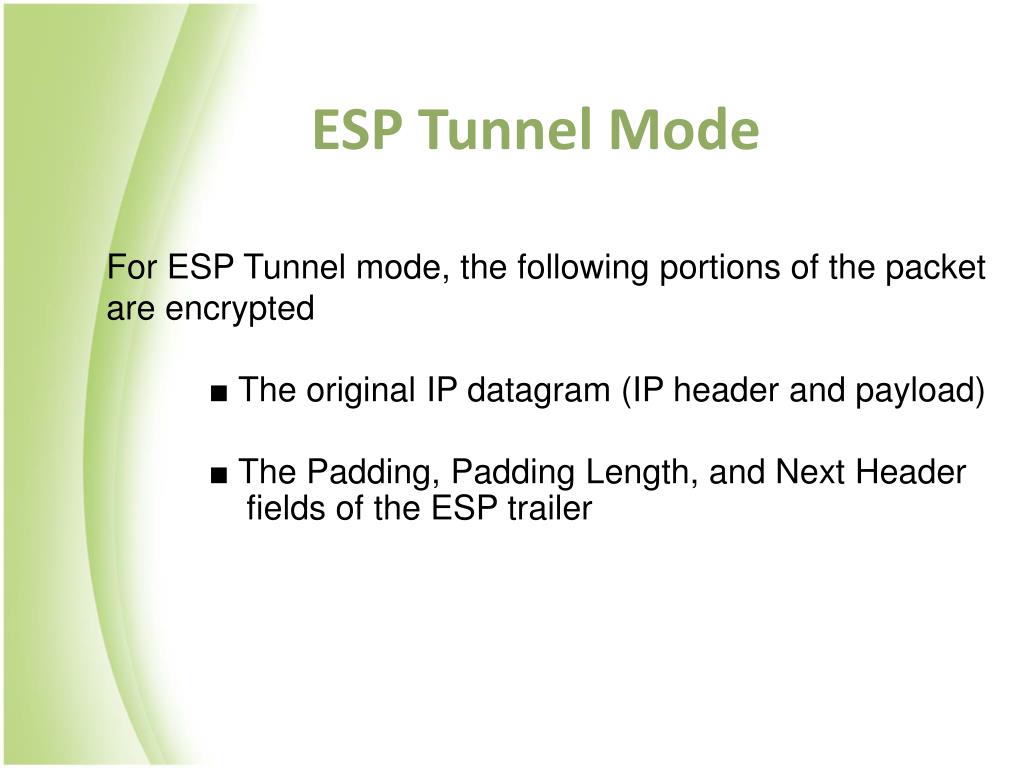 ESP Tunnel Mode

For ESP Tunnel mode, the following portions of the packet are encrypted

■ The original IP datagram (IP header and payload)

■ The Padding, Padding Length, and Next Header fields of the ESP trailer